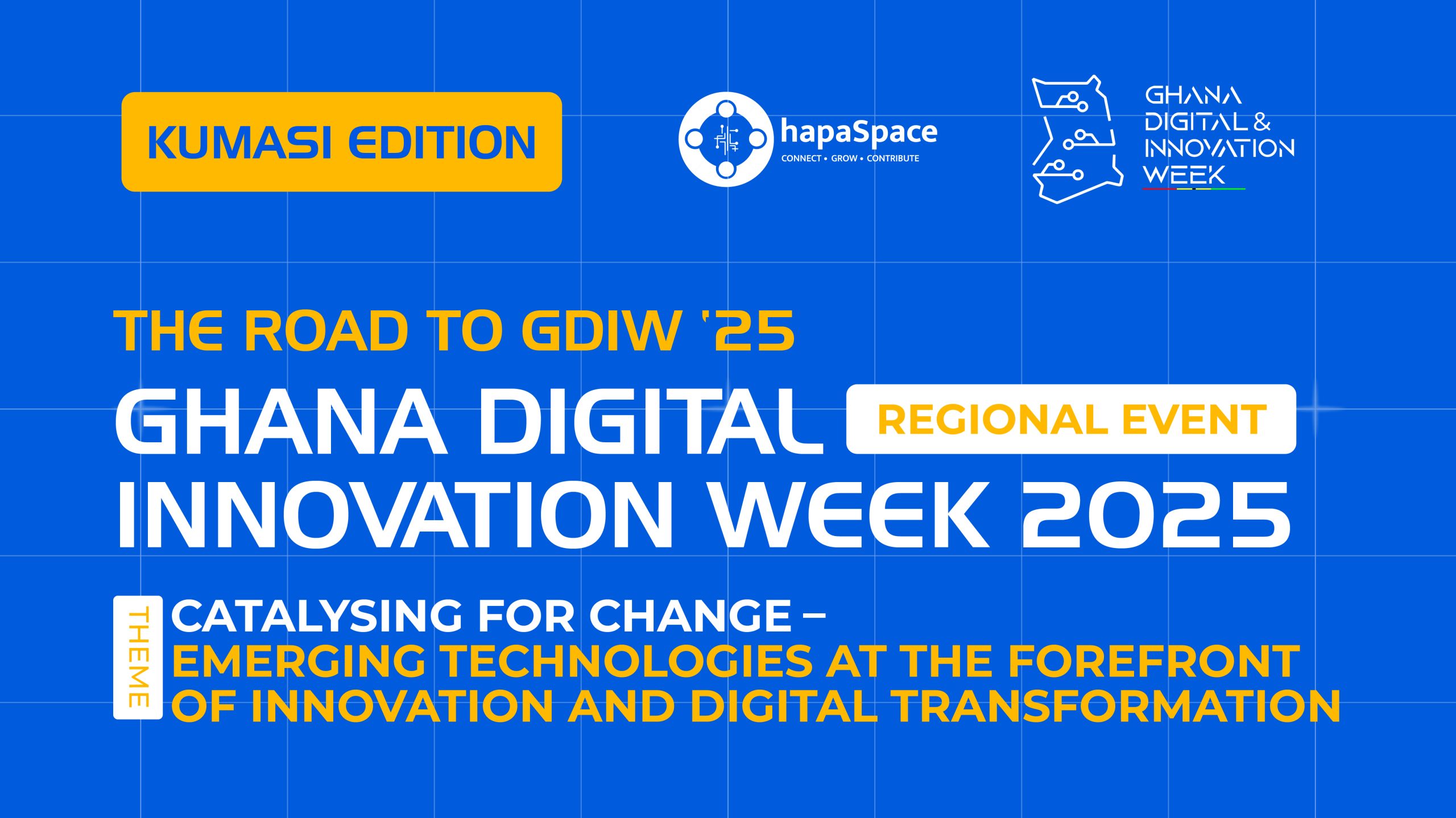 KUMASI EDITION

hapaSpace
CONNECT • GROW • CONTRIBUTE

GHANA DIGITAL & INNOVATION WEEK

THE ROAD TO GDIW '25

GHANA DIGITAL REGIONAL EVENT
INNOVATION WEEK 2025

THEME
CATALYSING FOR CHANGE –
EMERGING TECHNOLOGIES AT THE FOREFRONT OF INNOVATION AND DIGITAL TRANSFORMATION